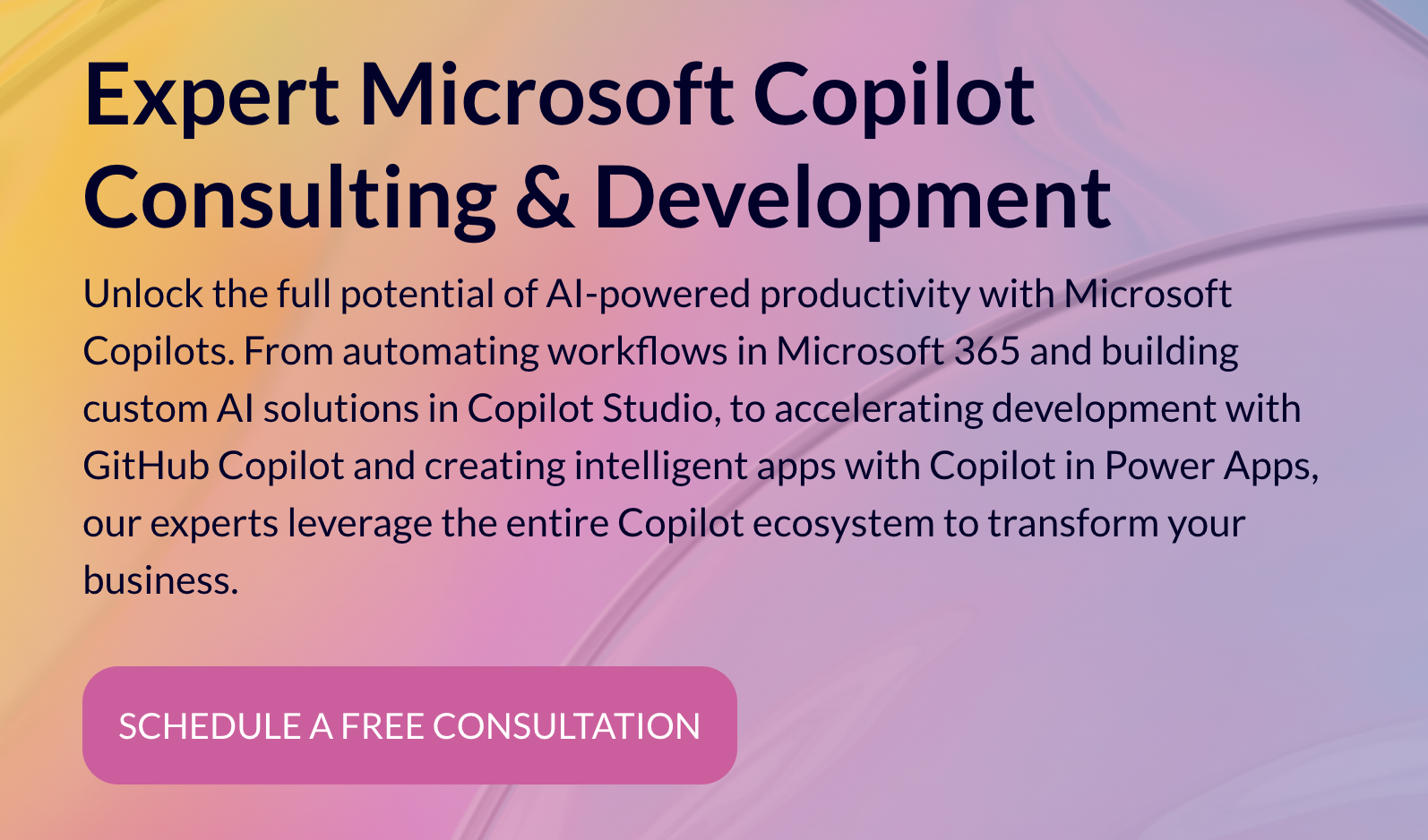 Expert Microsoft Copilot Consulting & Development

Unlock the full potential of AI-powered productivity with Microsoft Copilots. From automating workflows in Microsoft 365 and building custom AI solutions in Copilot Studio, to accelerating development with GitHub Copilot and creating intelligent apps with Copilot in Power Apps, our experts leverage the entire Copilot ecosystem to transform your business.

SCHEDULE A FREE CONSULTATION